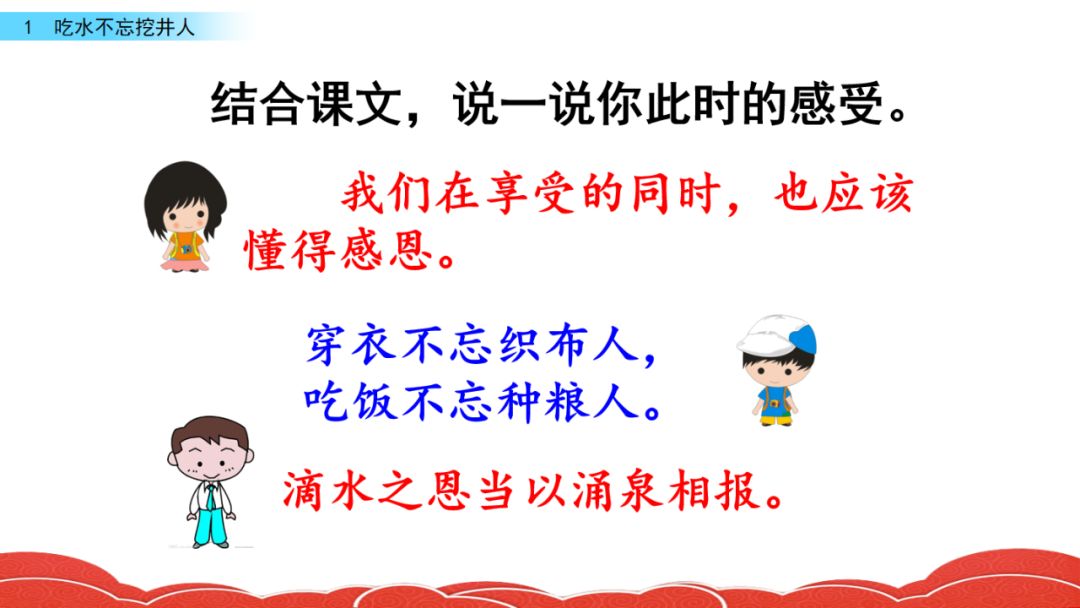 1 吃水不忘挖井人

结合课文，说一说你此时的感受。

我们在享受的同时，也应该懂得感恩。

穿衣不忘织布人，
吃饭不忘种粮人。

滴水之恩当以涌泉相报。